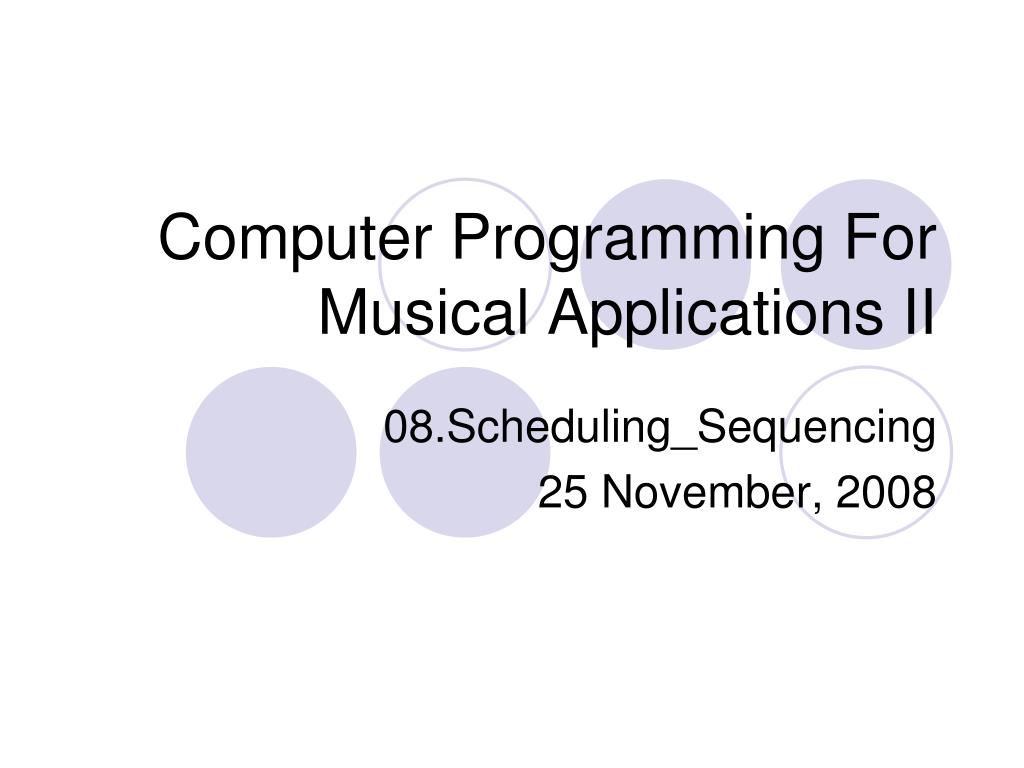 Computer Programming For Musical Applications II

08.Scheduling_Sequencing
25 November, 2008